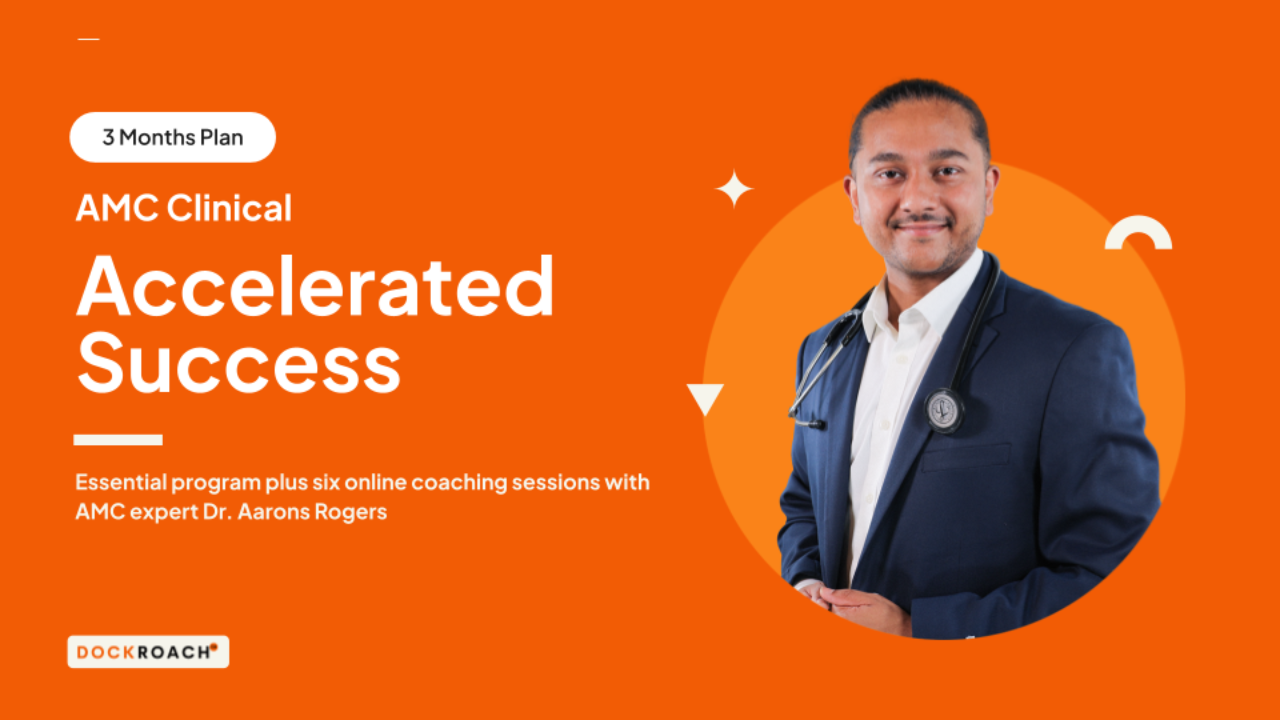 3 Months Plan

AMC Clinical

Accelerated Success

Essential program plus six online coaching sessions with AMC expert Dr. Aarons Rogers

DOCKROACH